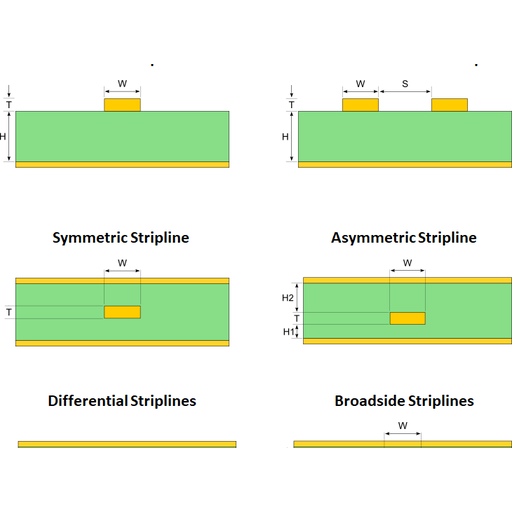 W
T
H

W
S
T
H

Symmetric Stripline

Asymmetric Stripline

W
T

W
H2
T
H1

Differential Striplines

Broadside Striplines

W